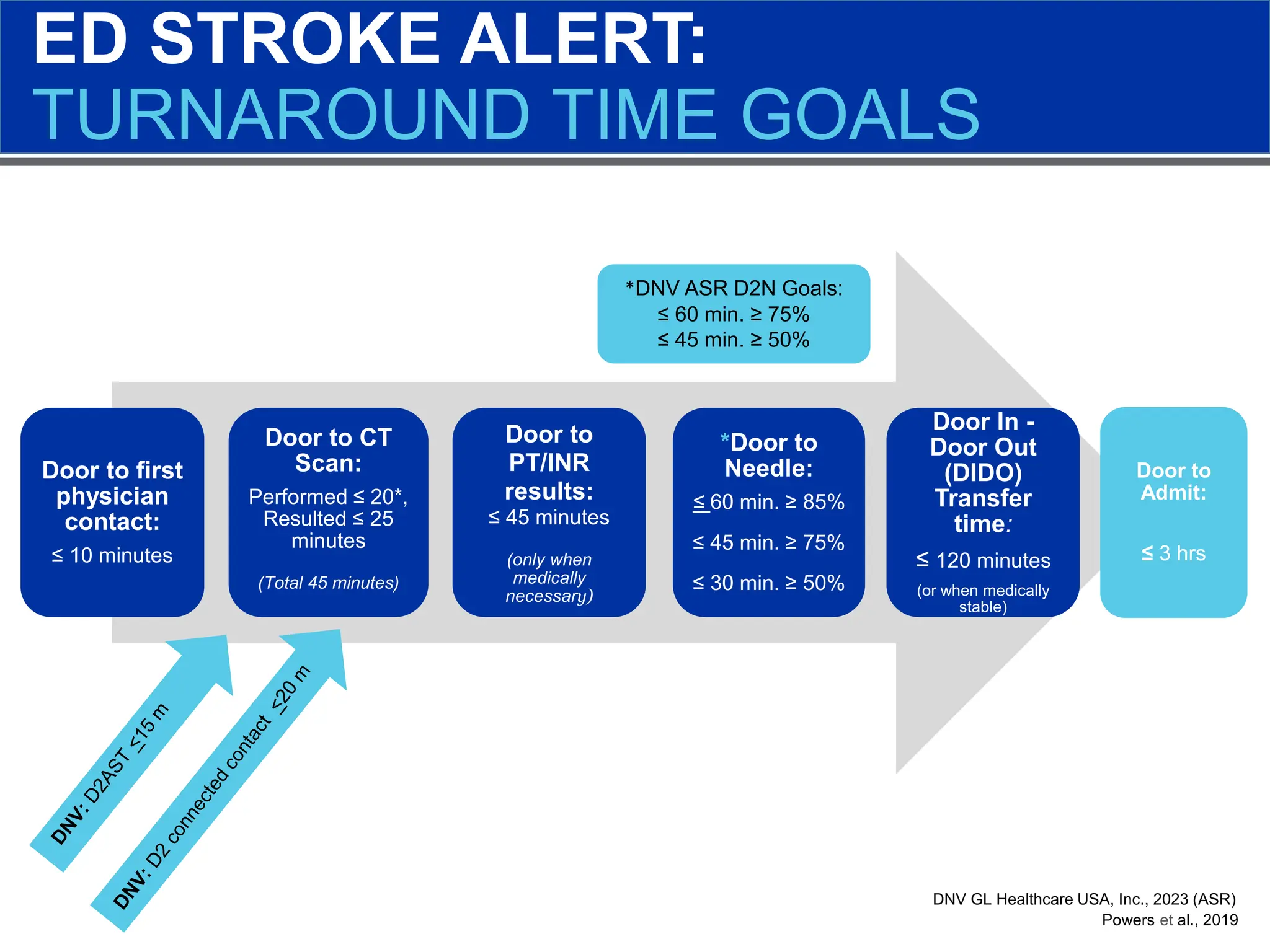 ED STROKE ALERT:
TURNAROUND TIME GOALS

*DNV ASR D2N Goals:
≤ 60 min. ≥ 75%
≤ 45 min. ≥ 50%

Door to first physician contact:
≤ 10 minutes

Door to CT Scan:
Performed ≤ 20*, Resulted ≤ 25 minutes
(Total 45 minutes)

Door to PT/INR results:
≤ 45 minutes
(only when medically necessary)

*Door to Needle:
≤ 60 min. ≥ 85%
≤ 45 min. ≥ 75%
≤ 30 min. ≥ 50%

Door In - Door Out (DIDO) Transfer time:
≤ 120 minutes
(or when medically stable)

Door to Admit:
≤ 3 hrs

DNV: D2AST ≤15 m

DNV: D2 connected contact ≤20 m

DNV GL Healthcare USA, Inc., 2023 (ASR)
Powers et al., 2019